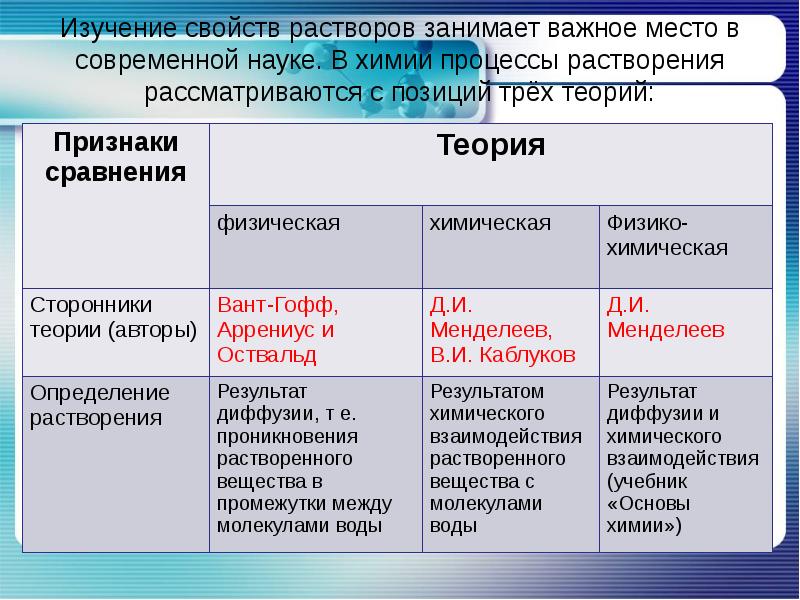 Изучение свойств растворов занимает важное место в современной науке. В химии процессы растворения рассматриваются с позиций трёх теорий:

| Признаки сравнения | Теория | | |
|---|---|---|---|
| | физическая | химическая | Физико-химическая |
| Сторонники теории (авторы) | Вант-Гофф, Аррениус и Оствальд | Д.И. Менделеев, В.И. Каблуков | Д.И. Менделеев |
| Определение растворения | Результат диффузии, т е. проникновения растворенного вещества в промежутки между молекулами воды | Результатом химического взаимодействия растворенного вещества с молекулами воды | Результат диффузии и химического взаимодействия (учебник «Основы химии») |